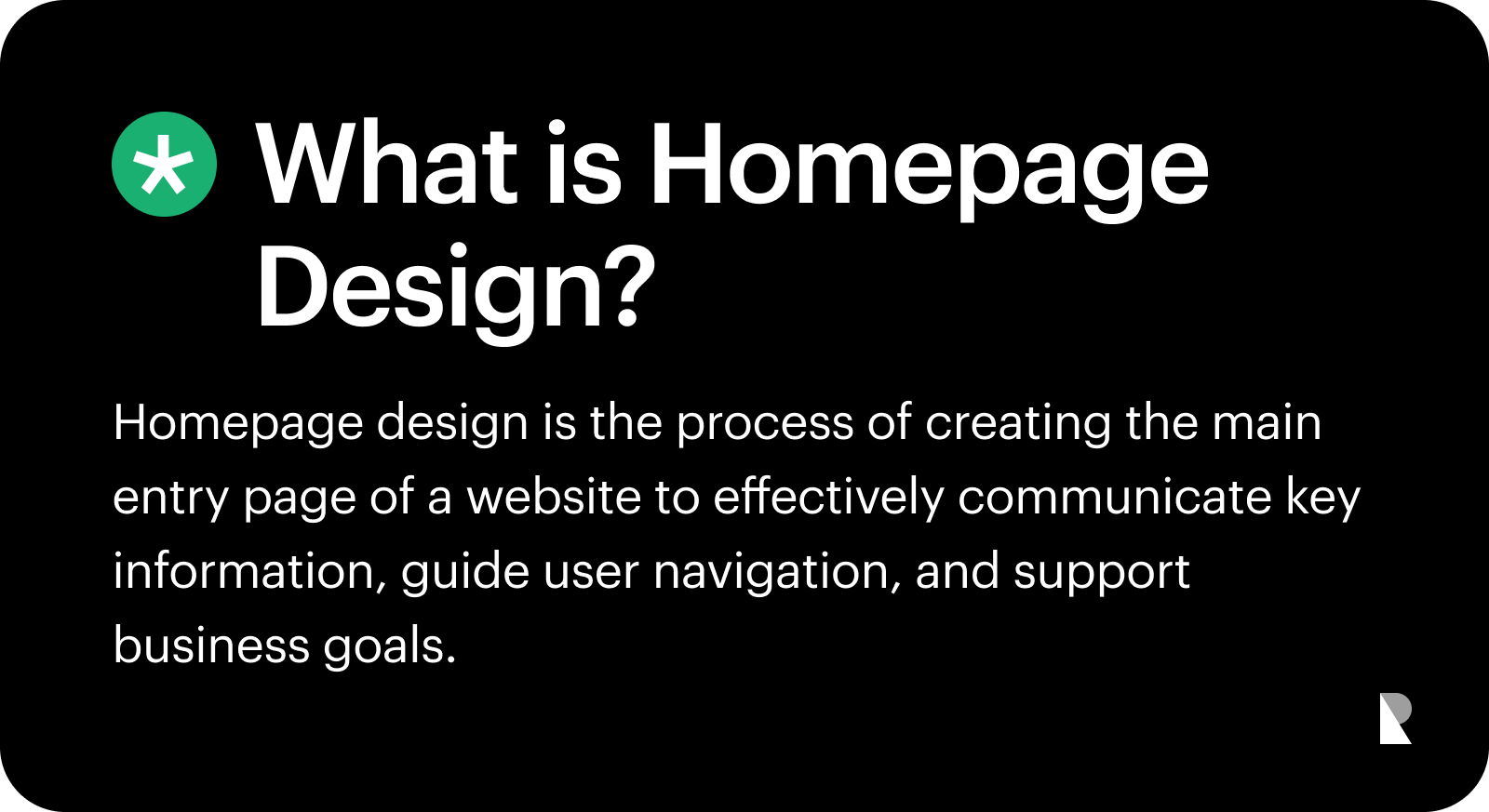 What is Homepage Design?

Homepage design is the process of creating the main entry page of a website to effectively communicate key information, guide user navigation, and support business goals.